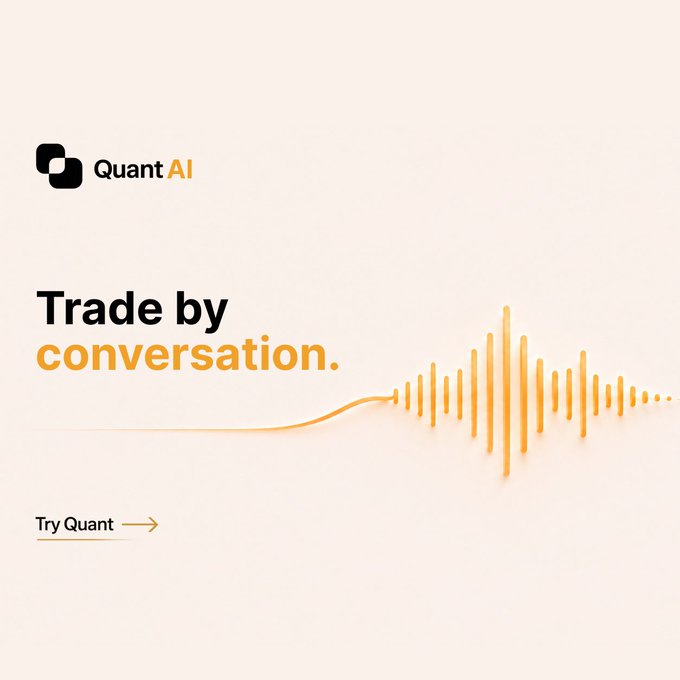 Quant AI

Trade by conversation.

Try Quant